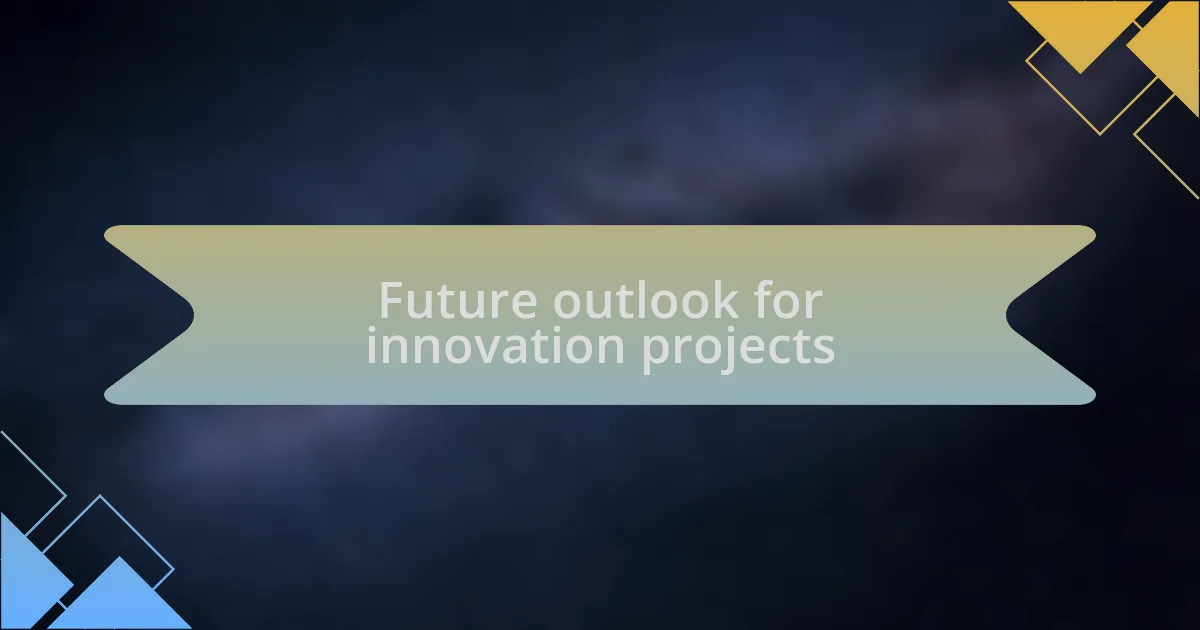 Future outlook for innovation projects